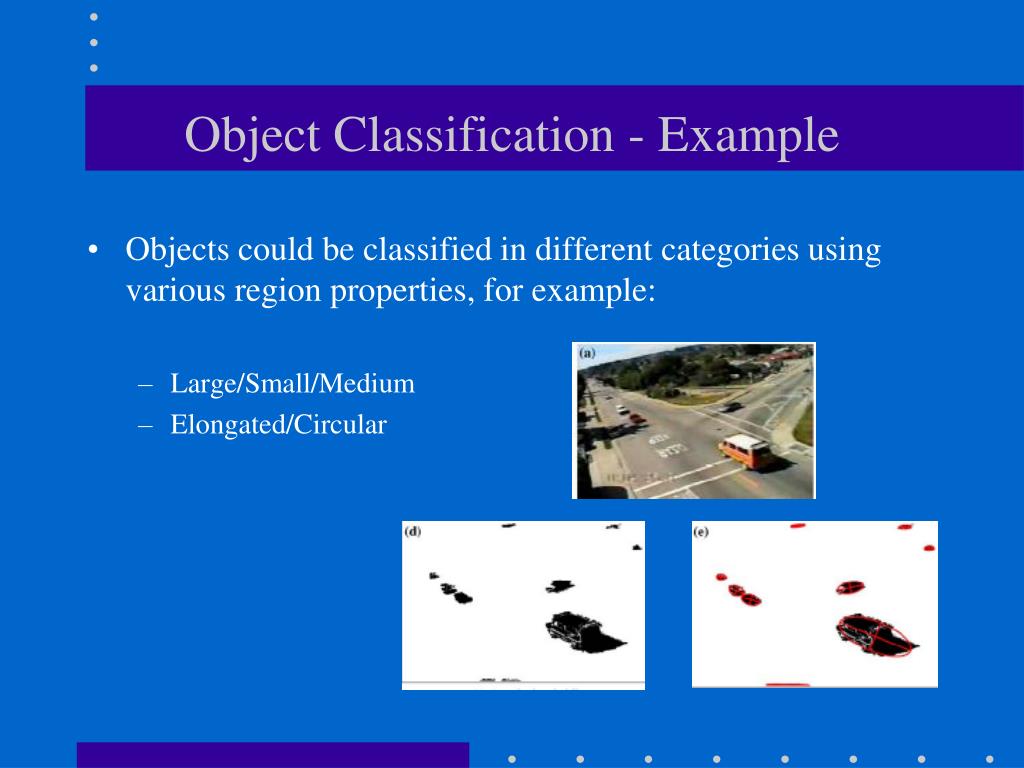 Object Classification - Example

• Objects could be classified in different categories using various region properties, for example:

– Large/Small/Medium
– Elongated/Circular

(a)

(d)

(e)